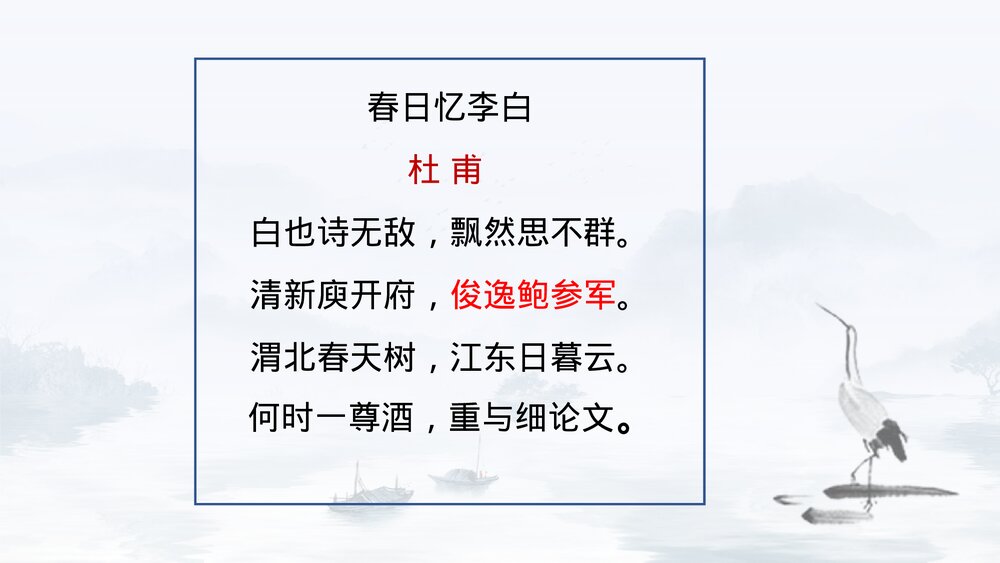 春日忆李白

杜 甫

白也诗无敌，飘然思不群。

清新庾开府，俊逸鲍参军。

渭北春天树，江东日暮云。

何时一尊酒，重与细论文。